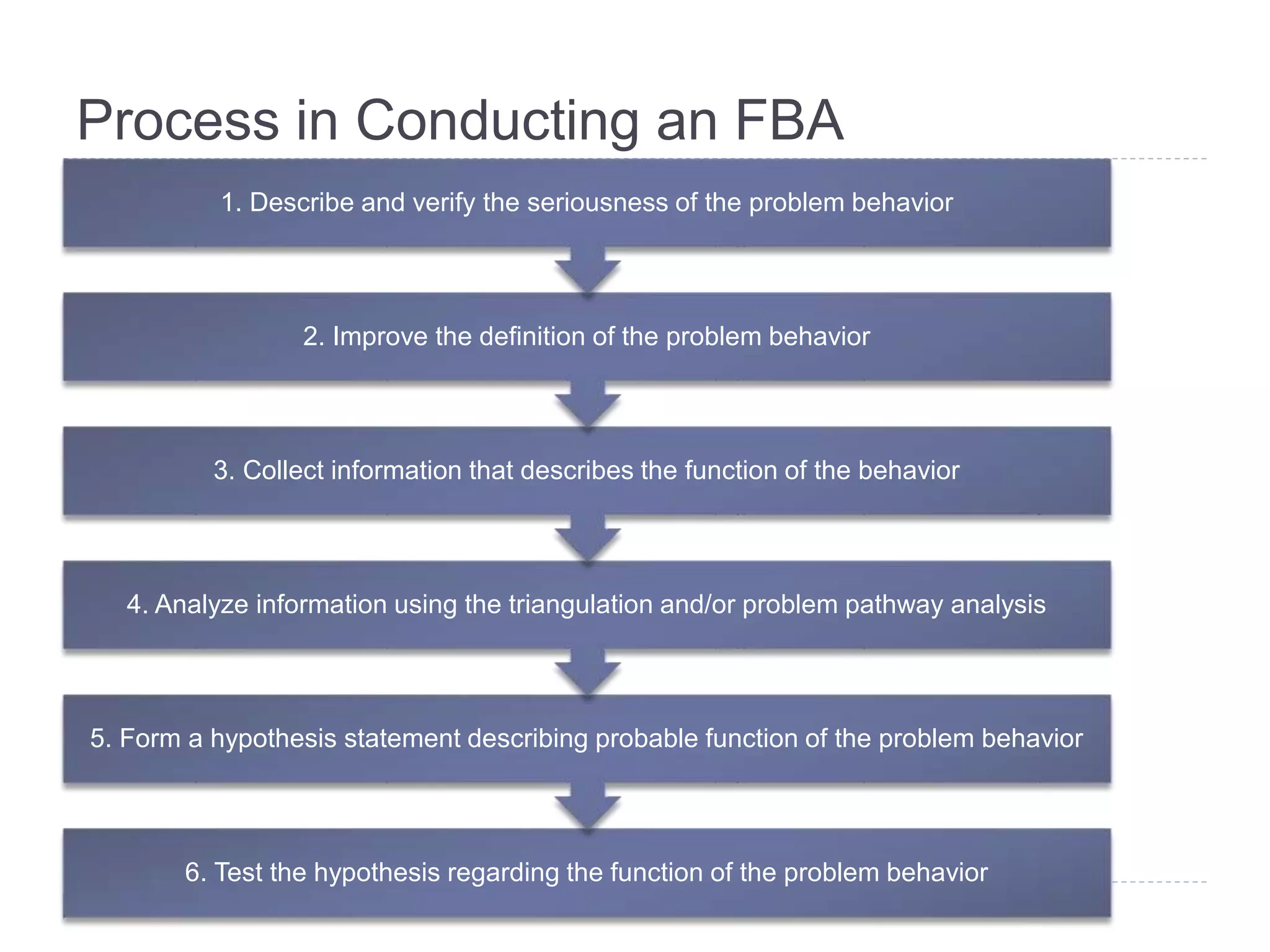 Process in Conducting an FBA

1. Describe and verify the seriousness of the problem behavior

2. Improve the definition of the problem behavior

3. Collect information that describes the function of the behavior

4. Analyze information using the triangulation and/or problem pathway analysis

5. Form a hypothesis statement describing probable function of the problem behavior

6. Test the hypothesis regarding the function of the problem behavior